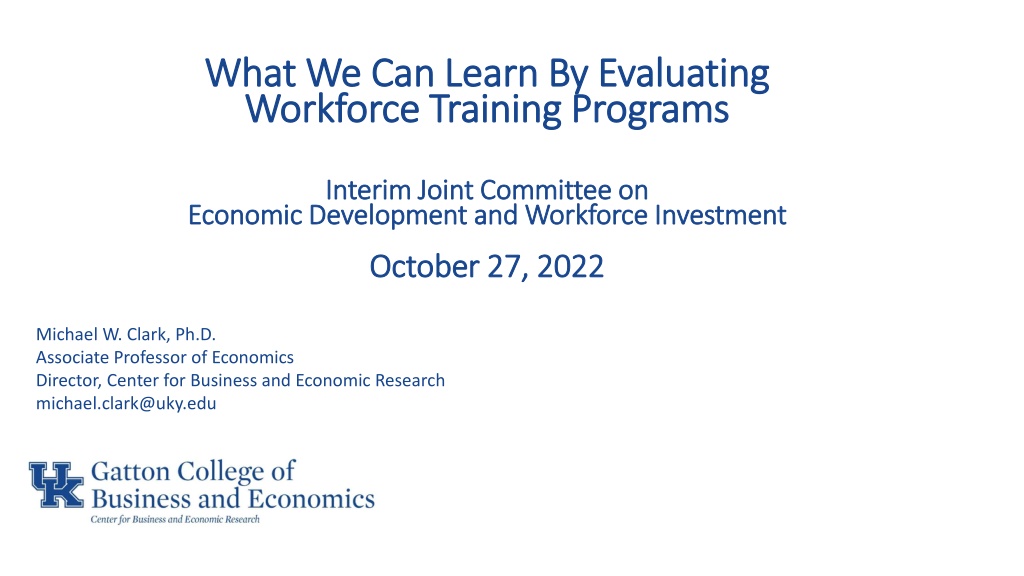 What We Can Learn By Evaluating Workforce Training Programs

Interim Joint Committee on Economic Development and Workforce Investment

October 27, 2022

Michael W. Clark, Ph.D.
Associate Professor of Economics
Director, Center for Business and Economic Research
michael.clark@uky.edu

UK Gatton College of Business and Economics
Center for Business and Economic Research